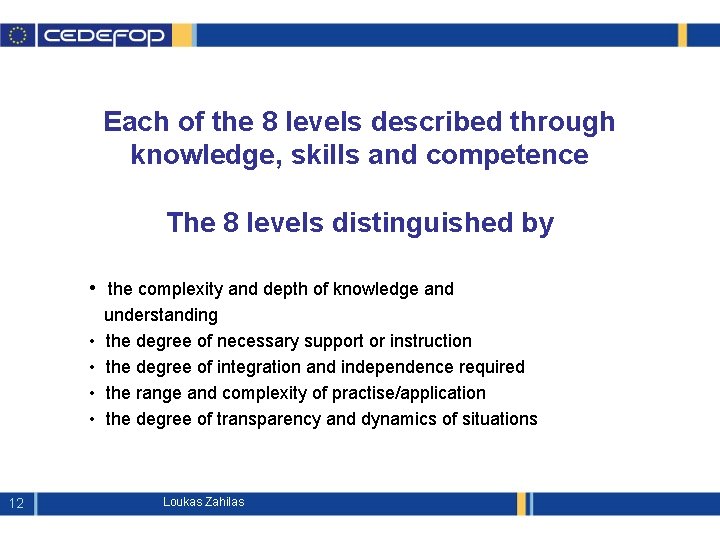 CEDEFOP

Each of the 8 levels described through knowledge, skills and competence

The 8 levels distinguished by

• the complexity and depth of knowledge and understanding
• the degree of necessary support or instruction
• the degree of integration and independence required
• the range and complexity of practise/application
• the degree of transparency and dynamics of situations

12

Loukas Zahilas